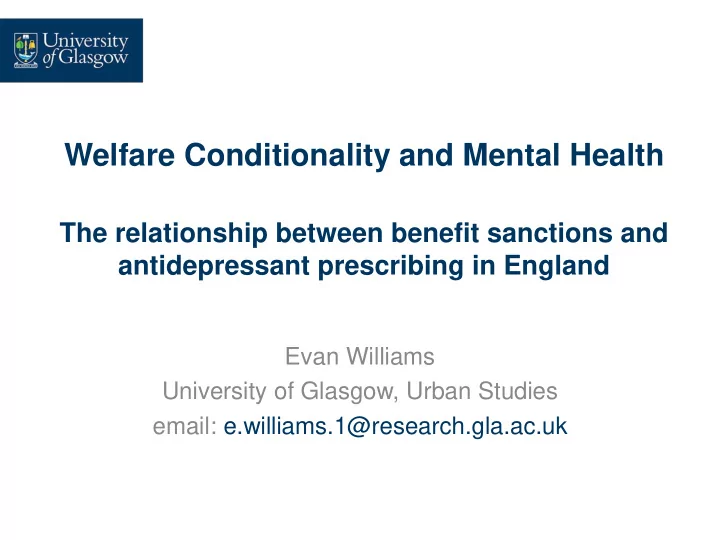 University of Glasgow

Welfare Conditionality and Mental Health

The relationship between benefit sanctions and antidepressant prescribing in England

Evan Williams
University of Glasgow, Urban Studies
email: e.williams.1@research.gla.ac.uk